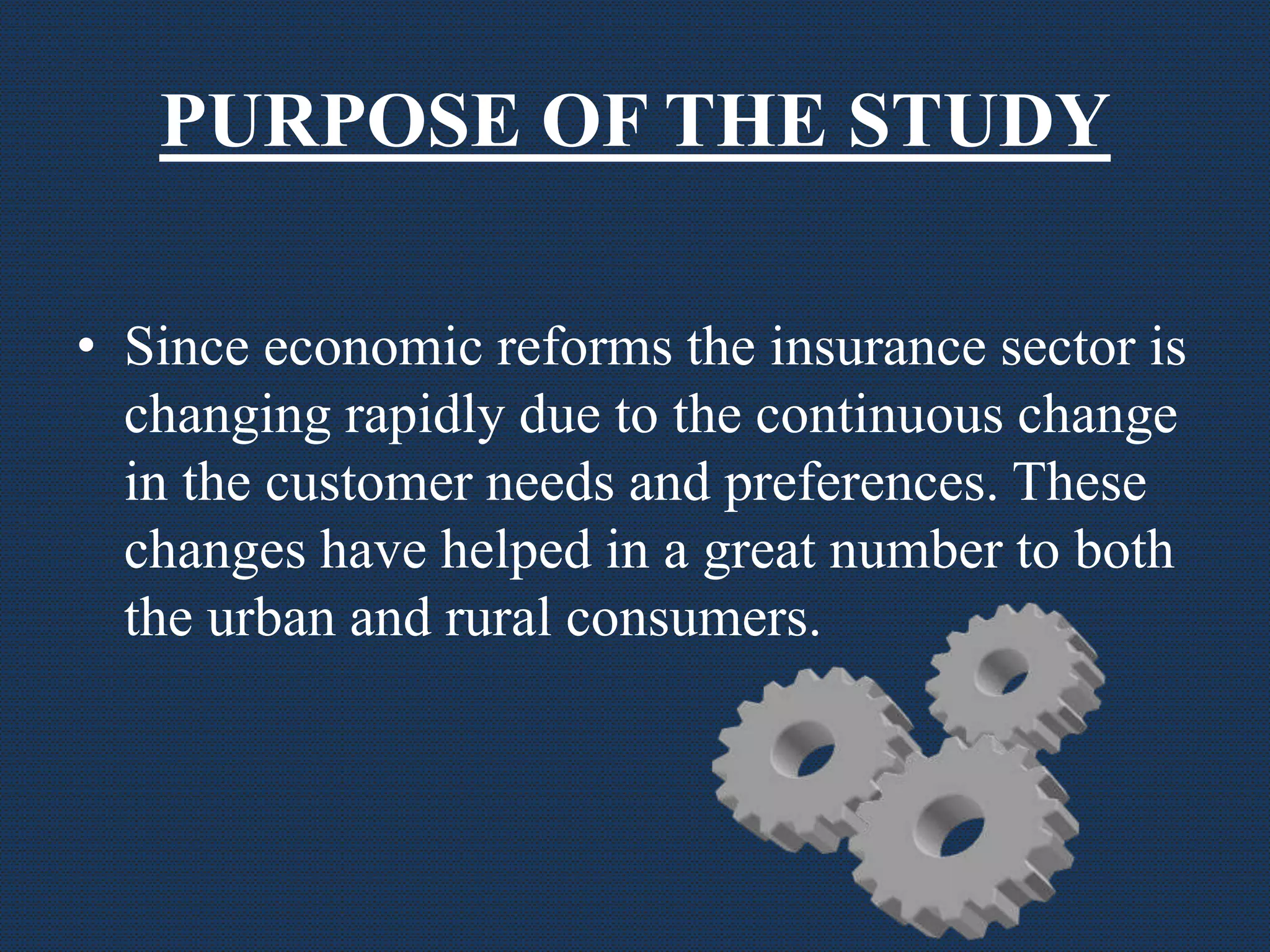 PURPOSE OF THE STUDY

• Since economic reforms the insurance sector is changing rapidly due to the continuous change in the customer needs and preferences. These changes have helped in a great number to both the urban and rural consumers.